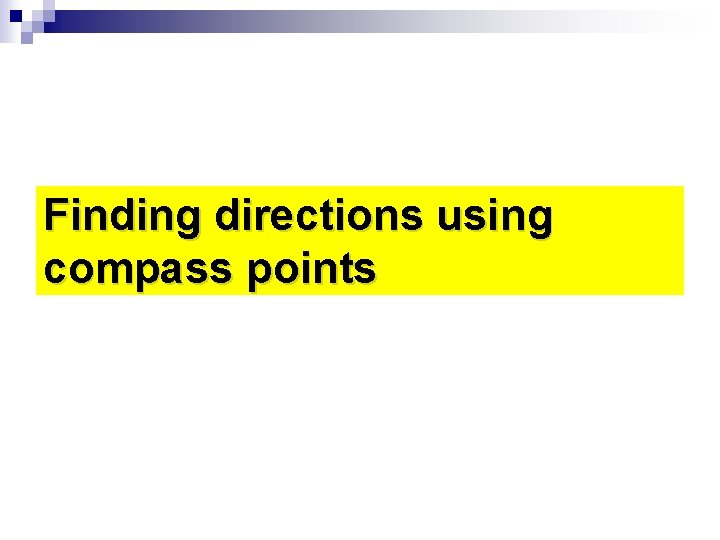 Finding directions using compass points